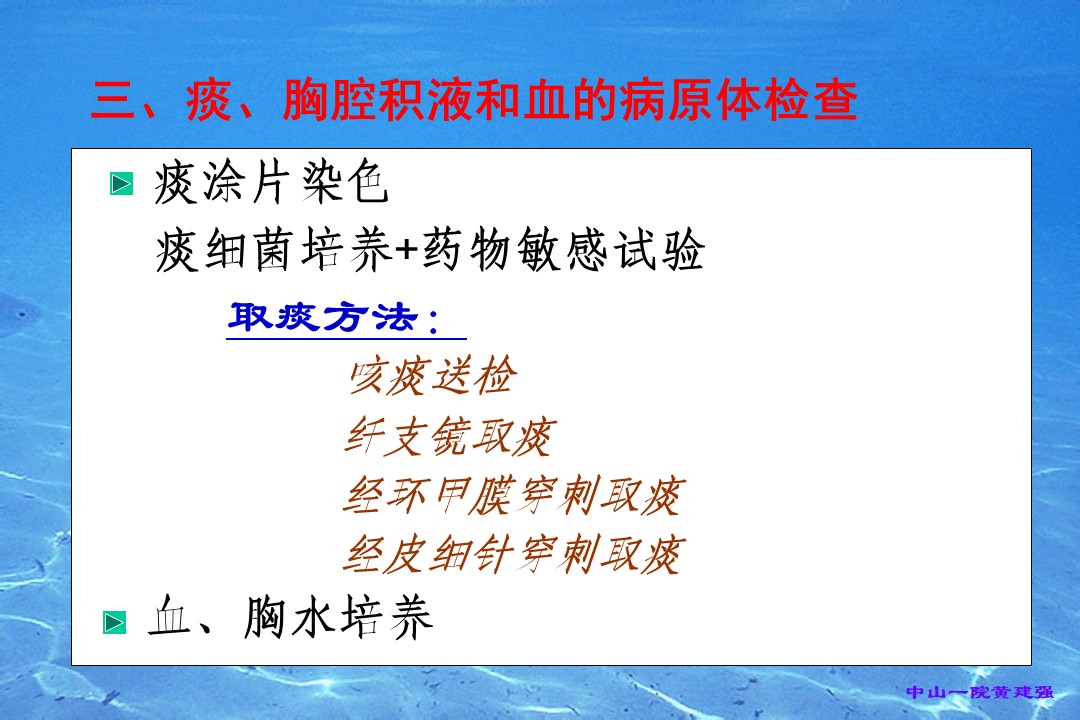 三、痰、胸腔积液和血的病原体检查

痰涂片染色
痰细菌培养+药物敏感试验

取痰方法：
咳痰送检
纤支镜取痰
经环甲膜穿刺取痰
经皮细针穿刺取痰

血、胸水培养

中山一院黄建强